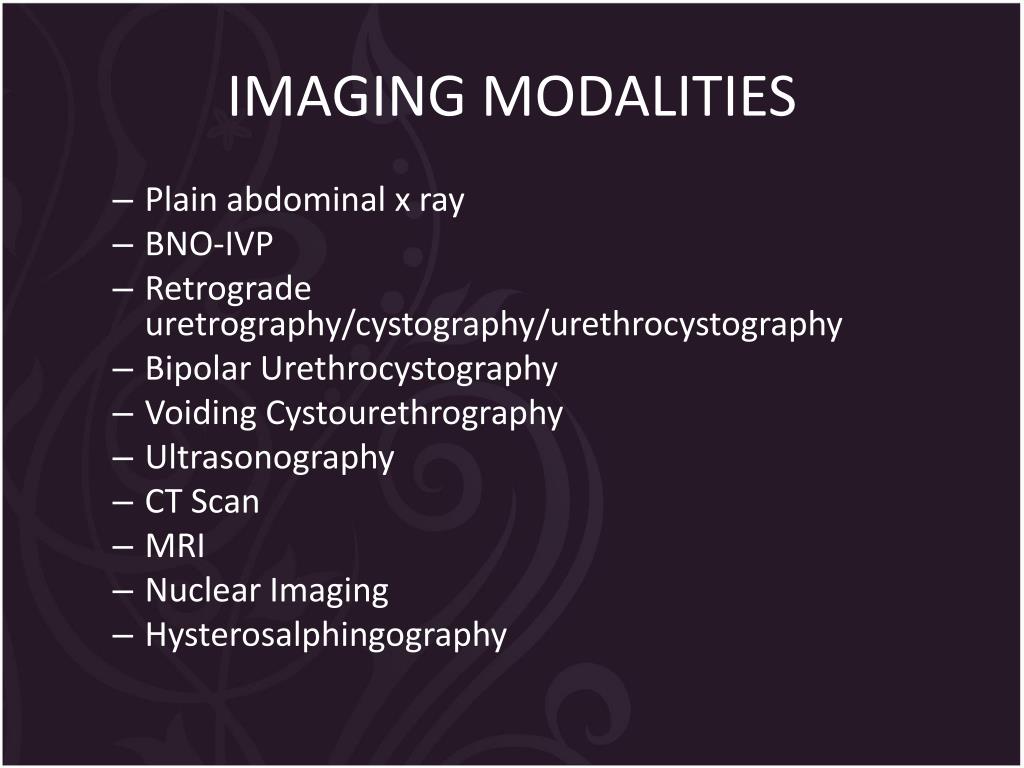 IMAGING MODALITIES

– Plain abdominal x ray
– BNO-IVP
– Retrograde uretrography/cystography/urethrocystography
– Bipolar Urethrocystography
– Voiding Cystourethrography
– Ultrasonography
– CT Scan
– MRI
– Nuclear Imaging
– Hysterosalphingography